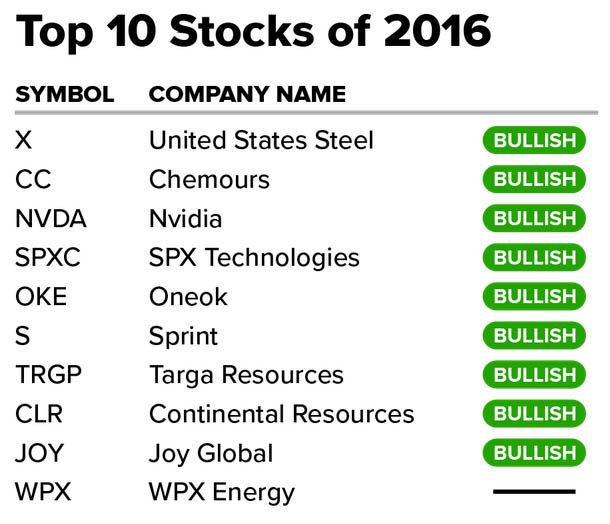 Top 10 Stocks of 2016

| SYMBOL | COMPANY NAME | |
|---|---|---|
| X | United States Steel | BULLISH |
| CC | Chemours | BULLISH |
| NVDA | Nvidia | BULLISH |
| SPXC | SPX Technologies | BULLISH |
| OKE | Oneok | BULLISH |
| S | Sprint | BULLISH |
| TRGP | Targa Resources | BULLISH |
| CLR | Continental Resources | BULLISH |
| JOY | Joy Global | BULLISH |
| WPX | WPX Energy | — |